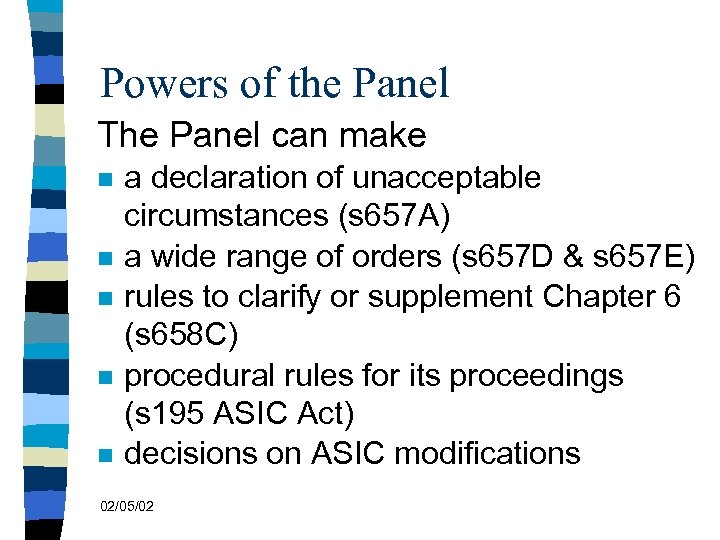 Powers of the Panel

The Panel can make

- a declaration of unacceptable circumstances (s657A)
- a wide range of orders (s657D & s657E)
- rules to clarify or supplement Chapter 6 (s658C)
- procedural rules for its proceedings (s195 ASIC Act)
- decisions on ASIC modifications

02/05/02